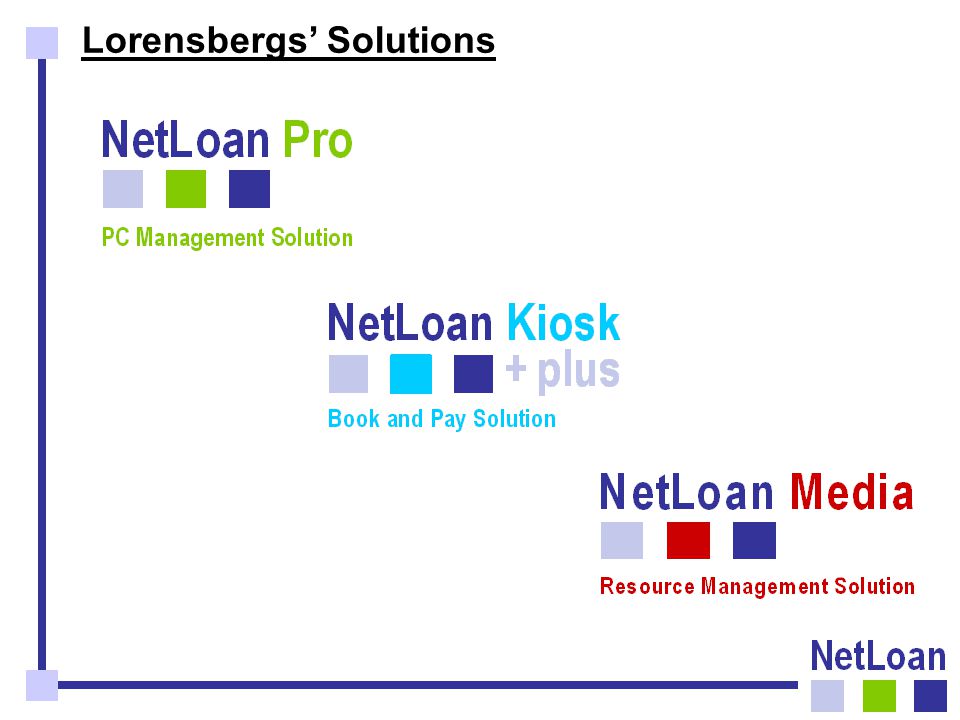 Lorensbergs' Solutions

NetLoan Pro

PC Management Solution

NetLoan Kiosk
+ plus

Book and Pay Solution

NetLoan Media

Resource Management Solution

NetLoan